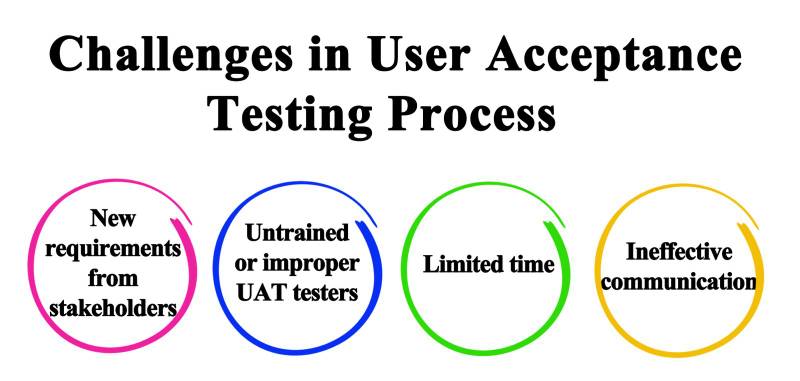 Challenges in User Acceptance Testing Process

New requirements from stakeholders

Untrained or improper UAT testers

Limited time

Ineffective communication